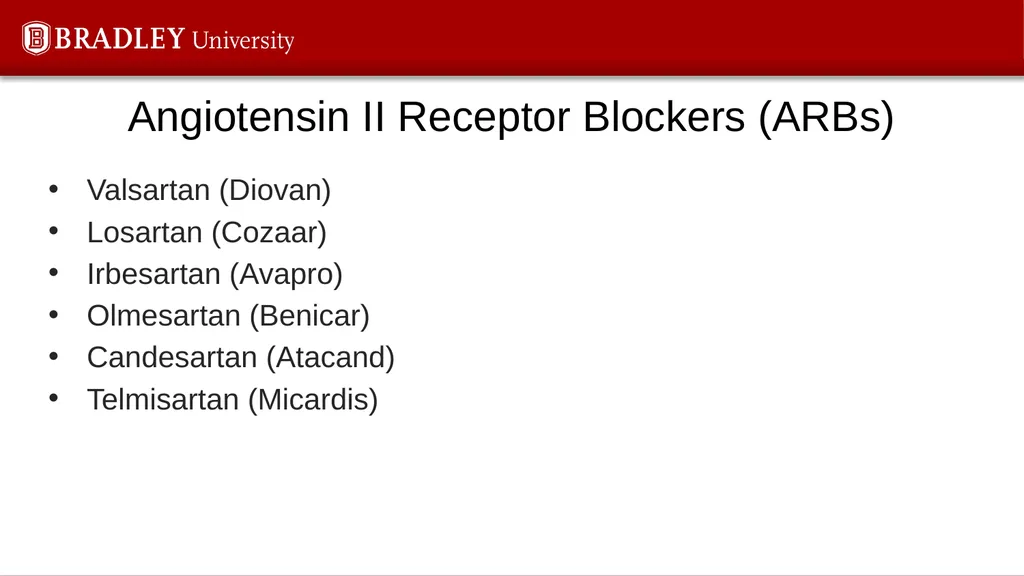 BRADLEY University

Angiotensin II Receptor Blockers (ARBs)

• Valsartan (Diovan)
• Losartan (Cozaar)
• Irbesartan (Avapro)
• Olmesartan (Benicar)
• Candesartan (Atacand)
• Telmisartan (Micardis)